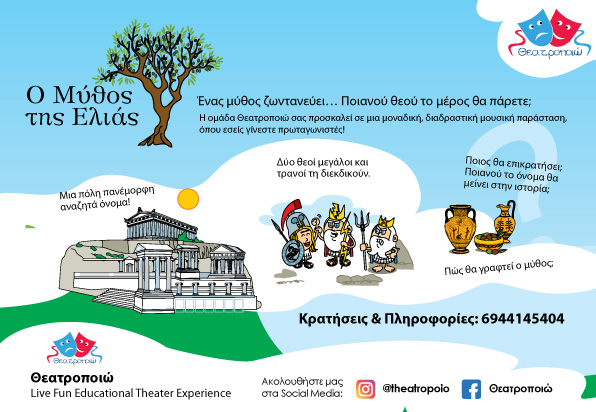 Θεατροποιώ

Ο Μύθος της Ελιάς

Ένας μύθος ζωντανεύει… Ποιανού θεού το μέρος θα πάρετε;

Η ομάδα Θεατροποιώ σας προσκαλεί σε μια μοναδική, διαδραστική μουσική παράσταση, όπου εσείς γίνεστε πρωταγωνιστές!

Μια πόλη πανέμορφη αναζητά όνομα!

Δύο θεοί μεγάλοι και τρανοί τη διεκδικούν.

Ποιος θα επικρατήσει; Ποιανού το όνομα θα μείνει στην ιστορία;

Πώς θα γραφτεί ο μύθος;

Κρατήσεις & Πληροφορίες: 6944145404

Θεατροποιώ

Θεατροποιώ
Live Fun Educational Theater Experience

Ακολουθήστε μας στα Social Media:

@theatropoio

Θεατροποιώ